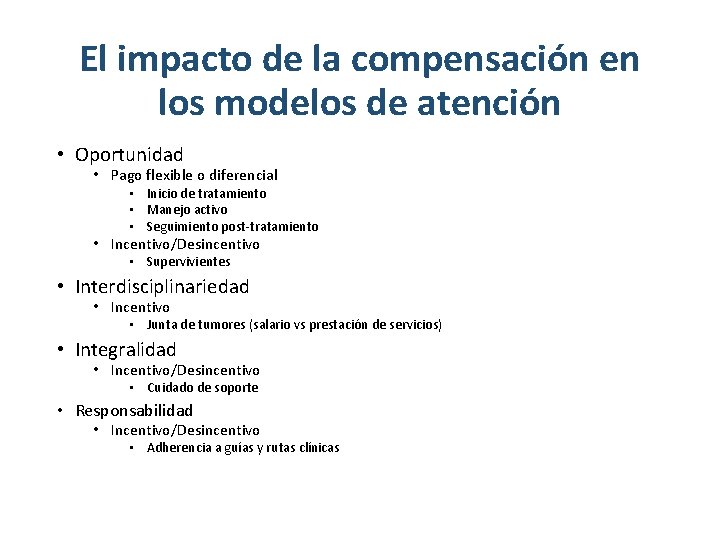 El impacto de la compensación en los modelos de atención

• Oportunidad
  • Pago flexible o diferencial
    • Inicio de tratamiento
    • Manejo activo
    • Seguimiento post-tratamiento
  • Incentivo/Desincentivo
    • Supervivientes
• Interdisciplinariedad
  • Incentivo
    • Junta de tumores (salario vs prestación de servicios)
• Integralidad
  • Incentivo/Desincentivo
    • Cuidado de soporte
• Responsabilidad
  • Incentivo/Desincentivo
    • Adherencia a guías y rutas clínicas